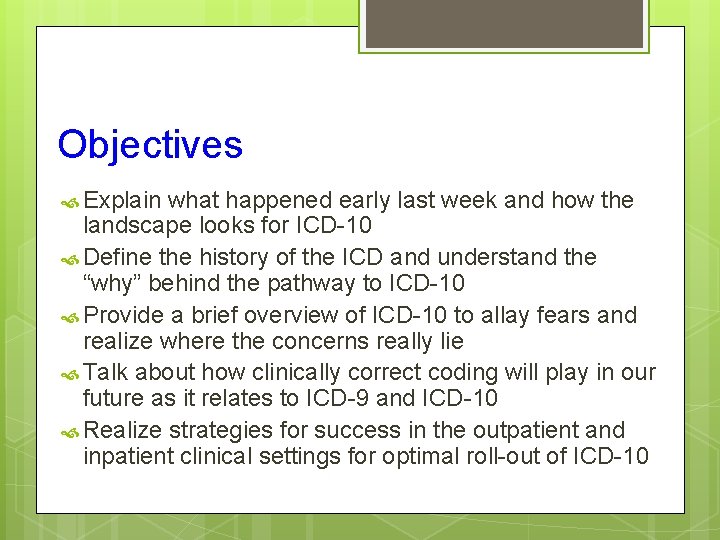 Objectives

Explain what happened early last week and how the landscape looks for ICD-10

Define the history of the ICD and understand the “why” behind the pathway to ICD-10

Provide a brief overview of ICD-10 to allay fears and realize where the concerns really lie

Talk about how clinically correct coding will play in our future as it relates to ICD-9 and ICD-10

Realize strategies for success in the outpatient and inpatient clinical settings for optimal roll-out of ICD-10